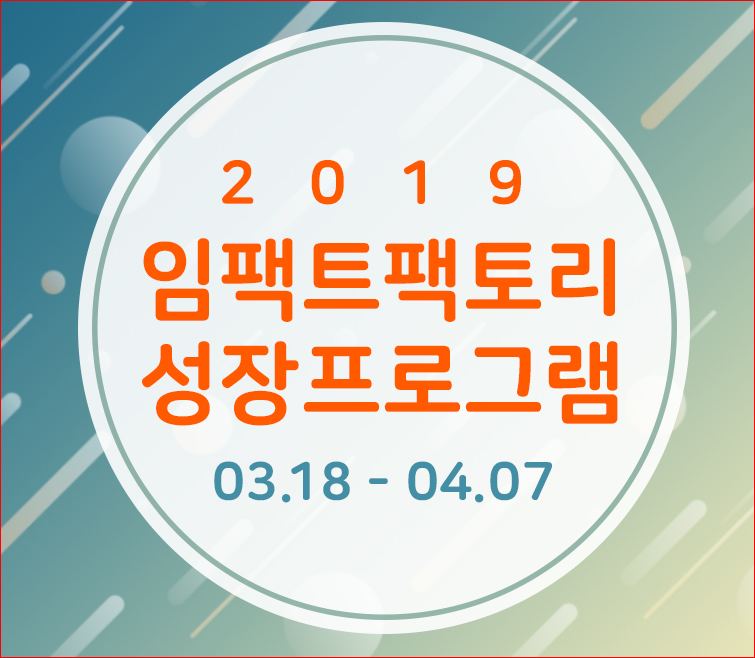 2019
임팩트팩토리
성장프로그램
03.18 - 04.07